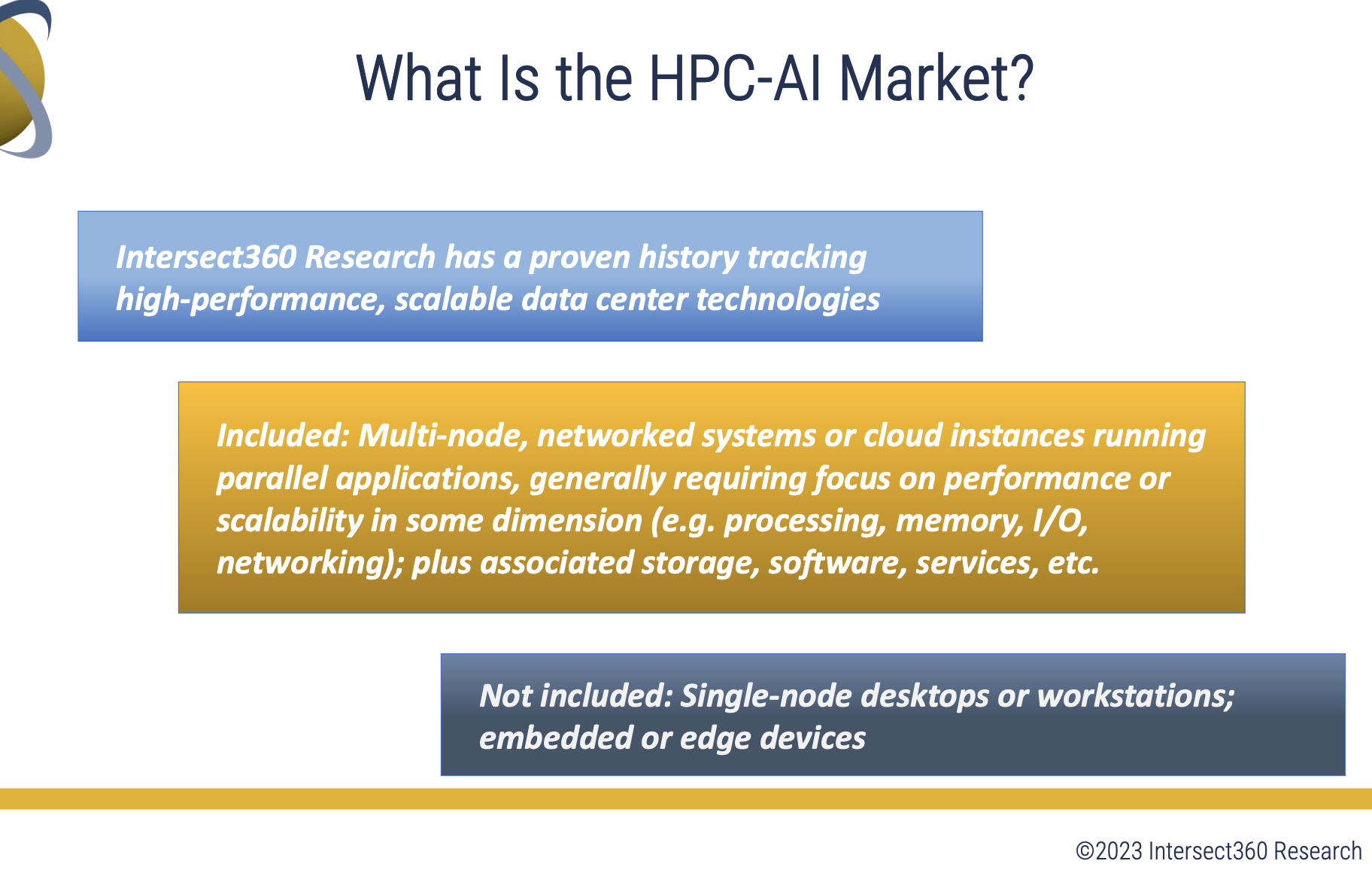 What Is the HPC-AI Market?

Intersect360 Research has a proven history tracking high-performance, scalable data center technologies

Included: Multi-node, networked systems or cloud instances running parallel applications, generally requiring focus on performance or scalability in some dimension (e.g. processing, memory, I/O, networking); plus associated storage, software, services, etc.

Not included: Single-node desktops or workstations; embedded or edge devices

©2023 Intersect360 Research